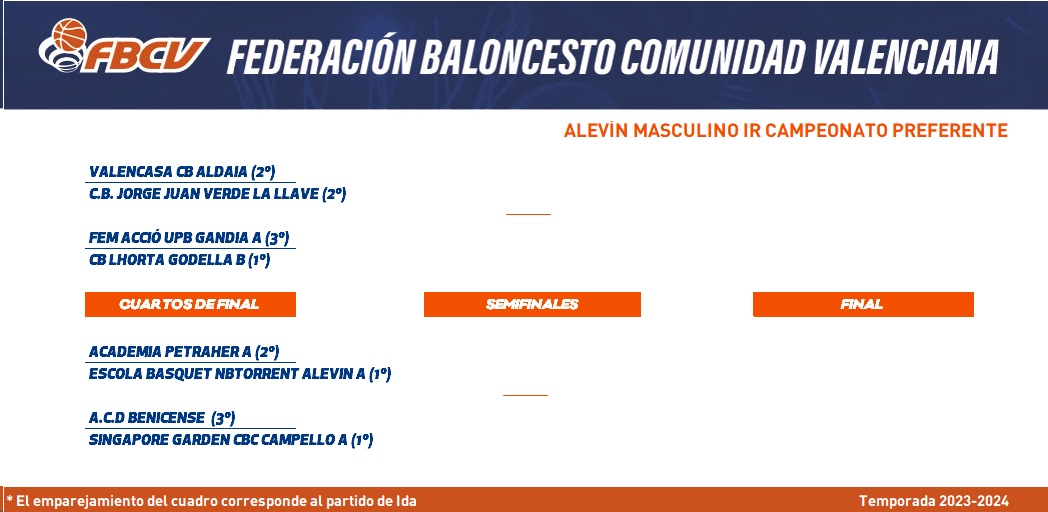 FBCV FEDERACIÓN BALONCESTO COMUNIDAD VALENCIANA

ALEVÍN MASCULINO IR CAMPEONATO PREFERENTE

VALENCASA CB ALDAIA (2º)
C.B. JORGE JUAN VERDE LA LLAVE (2º)

FEM ACCIÓ UPB GANDIA A (3º)
CB LHORTA GODELLA B (1º)

CUARTOS DE FINAL

SEMIFINALES

FINAL

ACADEMIA PETRAHER A (2º)
ESCOLA BASQUET NBTORRENT ALEVIN A (1º)

A.C.D BENICENSE (3º)
SINGAPORE GARDEN CBC CAMPELLO A (1º)

* El emparejamiento del cuadro corresponde al partido de Ida

Temporada 2023-2024